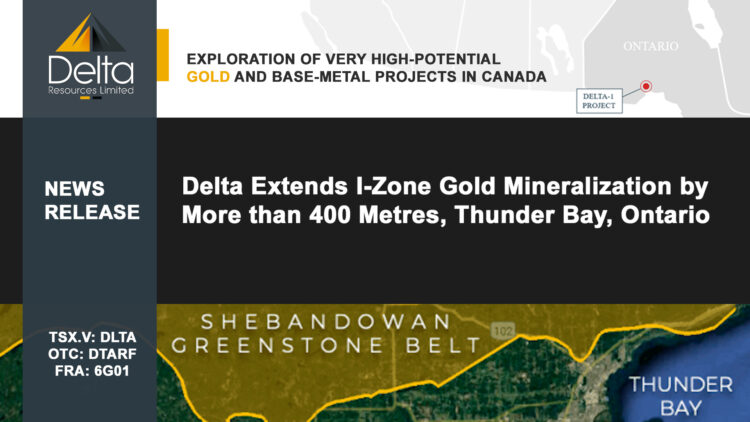 Delta
Resources Limited

EXPLORATION OF VERY HIGH-POTENTIAL GOLD AND BASE-METAL PROJECTS IN CANADA

ONTARIO

DELTA-1 PROJECT

NEWS RELEASE

Delta Extends I-Zone Gold Mineralization by More than 400 Metres, Thunder Bay, Ontario

TSX.V: DLTA
OTC: DTARF
FRA: 6G01

SHEBANDOWAN GREENSTONE BELT

102

THUNDER BAY